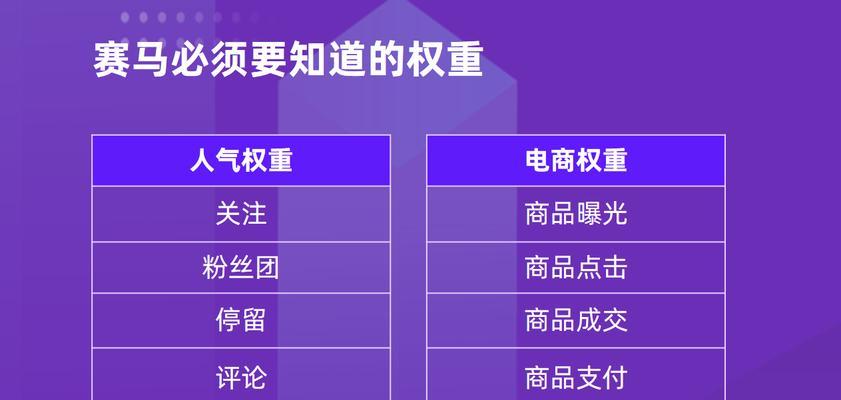 赛马必须要知道的权重

| 人气权重 |
|---|
| 关注 |
| 粉丝团 |
| 停留 |
| 评论 |

| 电商权重 |
|---|
| 商品曝光 |
| 商品点击 |
| 商品成交 |
| 商品支付 |